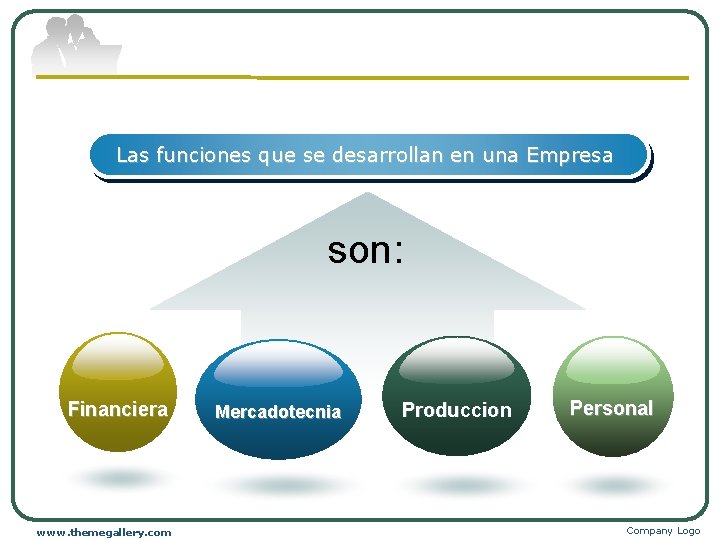 Las funciones que se desarrollan en una Empresa

son:

Financiera

Mercadotecnia

Produccion

Personal

www.themegallery.com

Company Logo